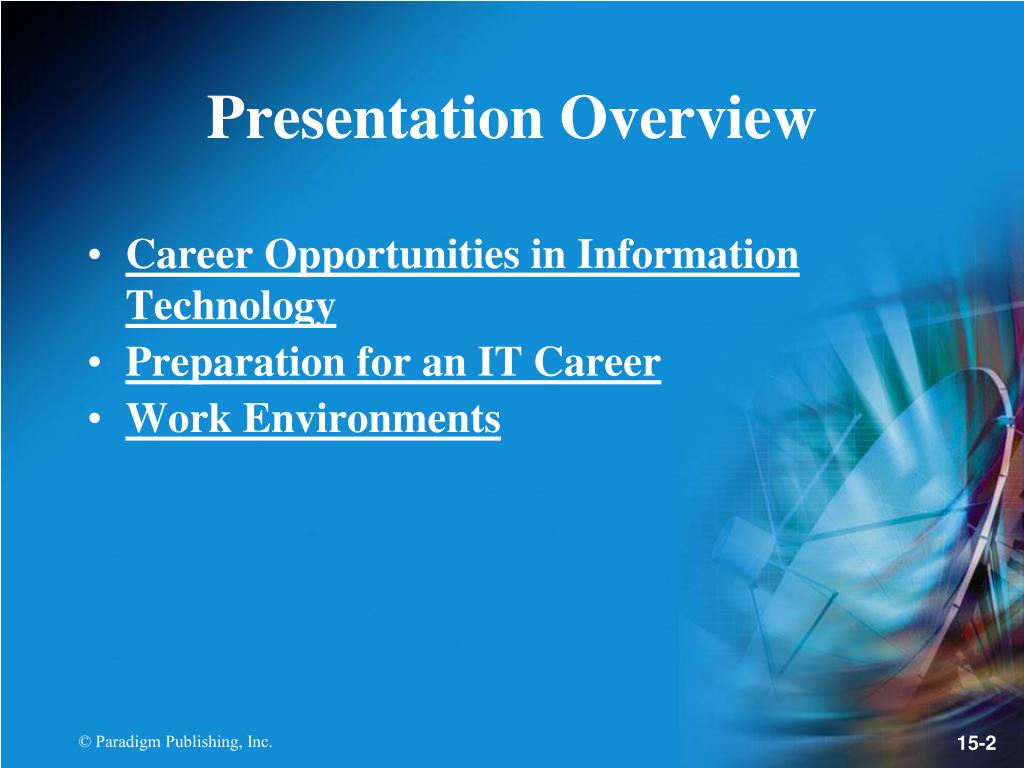 Presentation Overview

• Career Opportunities in Information Technology
• Preparation for an IT Career
• Work Environments

© Paradigm Publishing, Inc.

15-2